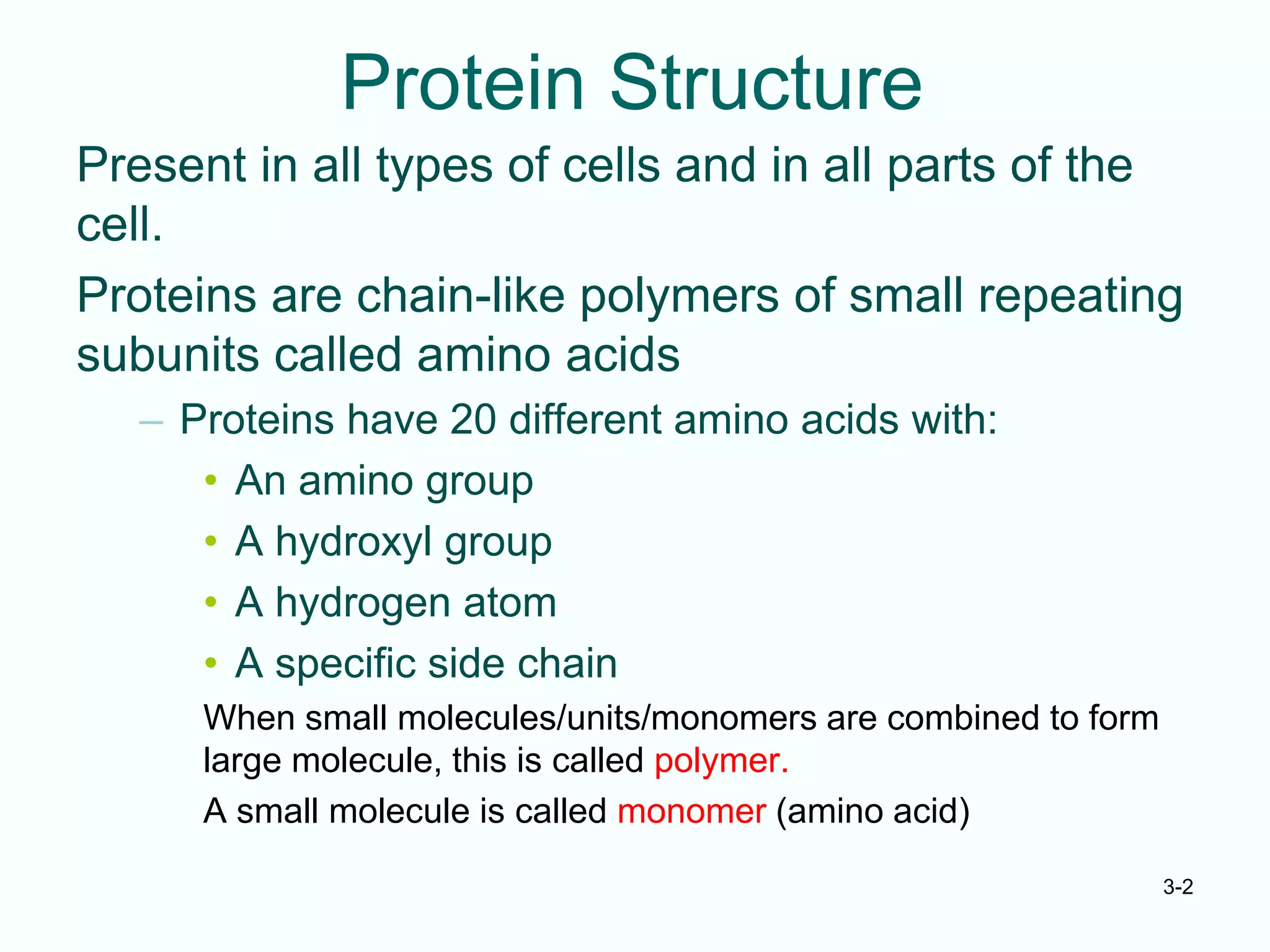 Protein Structure

Present in all types of cells and in all parts of the cell.

Proteins are chain-like polymers of small repeating subunits called amino acids

– Proteins have 20 different amino acids with:

• An amino group
• A hydroxyl group
• A hydrogen atom
• A specific side chain

When small molecules/units/monomers are combined to form large molecule, this is called polymer.

A small molecule is called monomer (amino acid)

3-2